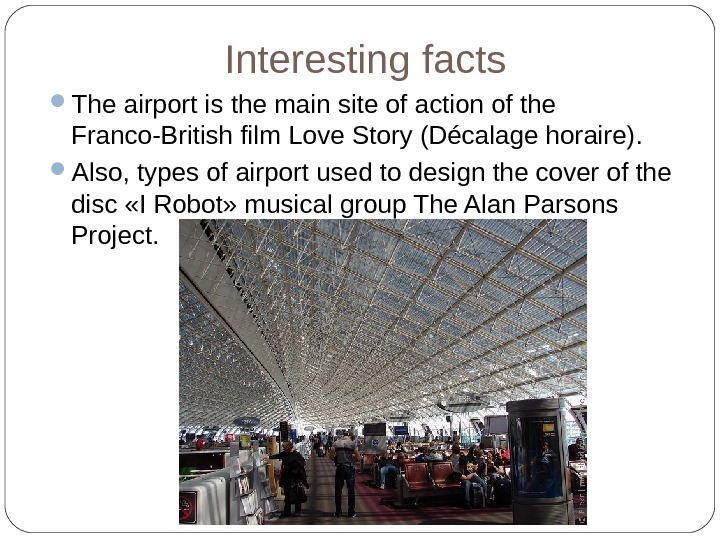 Interesting facts

The airport is the main site of action of the Franco-British film Love Story (Décalage horaire).

Also, types of airport used to design the cover of the disc «I Robot» musical group The Alan Parsons Project.